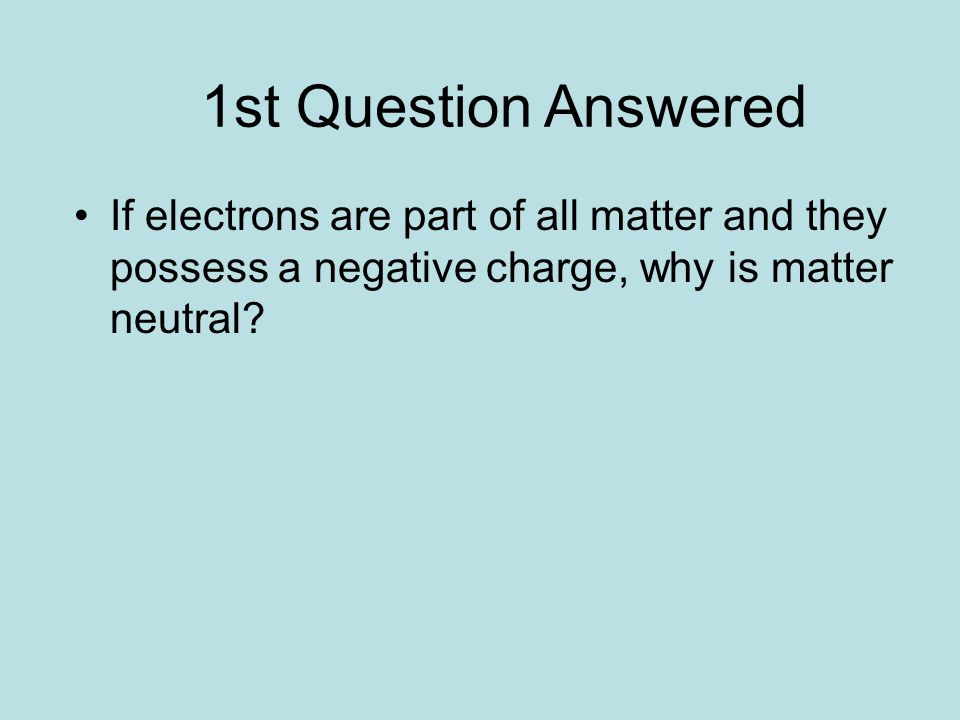 1st Question Answered

• If electrons are part of all matter and they possess a negative charge, why is matter neutral?